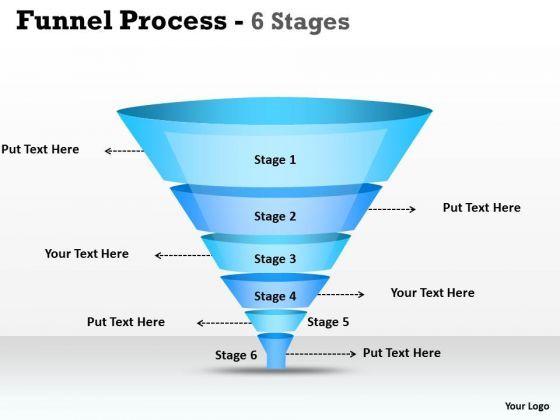 Funnel Process - 6 Stages

Put Text Here

Stage 1

Stage 2

Put Text Here

Your Text Here

Stage 3

Stage 4

Your Text Here

Put Text Here

Stage 5

Stage 6

Put Text Here

Your Logo